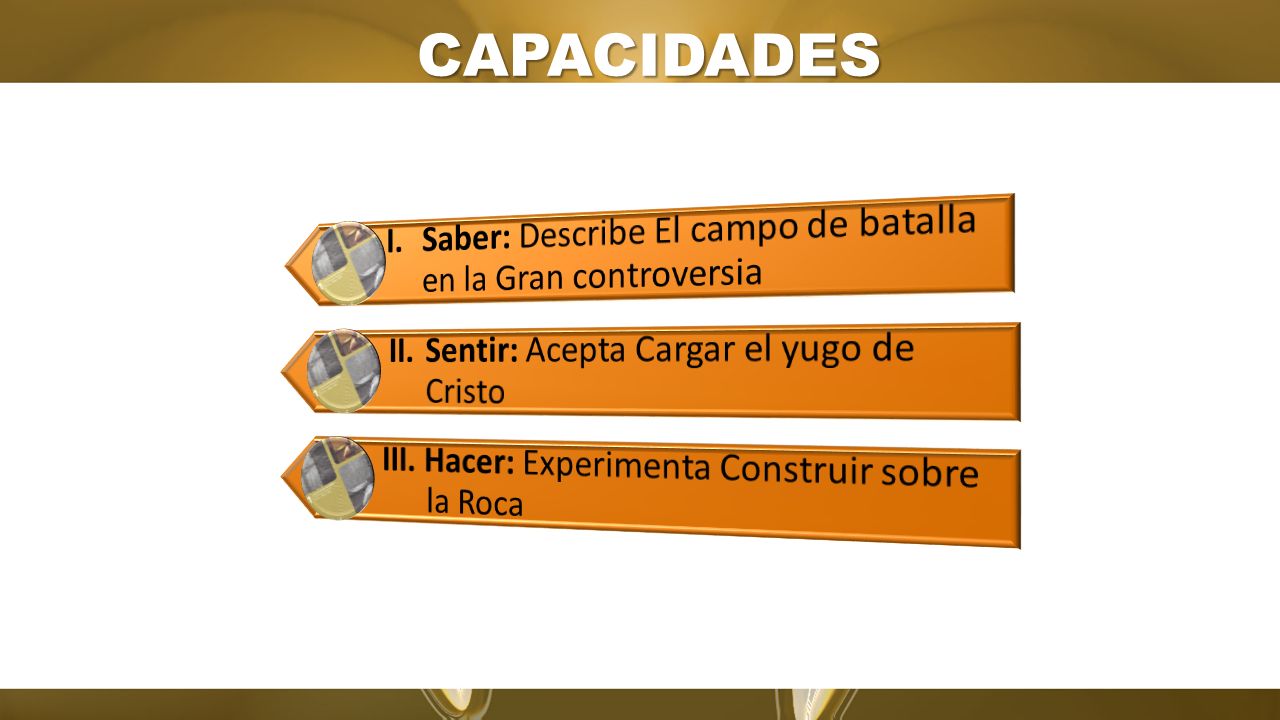 CAPACIDADES

I. Saber: Describe El campo de batalla en la Gran controversia

II. Sentir: Acepta Cargar el yugo de Cristo

III. Hacer: Experimenta Construir sobre la Roca